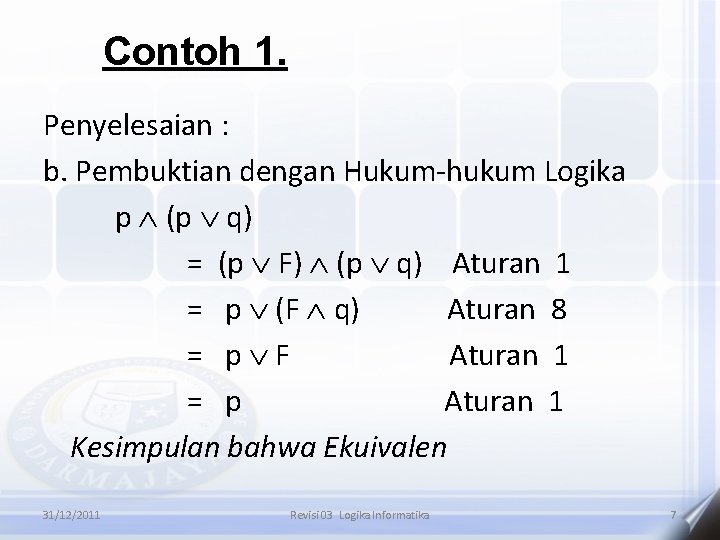 Contoh 1.

Penyelesaian :

b. Pembuktian dengan Hukum-hukum Logika

$p \wedge (p \vee q)$

$= (p \vee F) \wedge (p \vee q)$ Aturan 1

$= p \vee (F \wedge q)$ Aturan 8

$= p \vee F$ Aturan 1

$= p$ Aturan 1

Kesimpulan bahwa Ekuivalen

DARMAJAYA

31/12/2011 Revisi 03 Logika Informatika 7